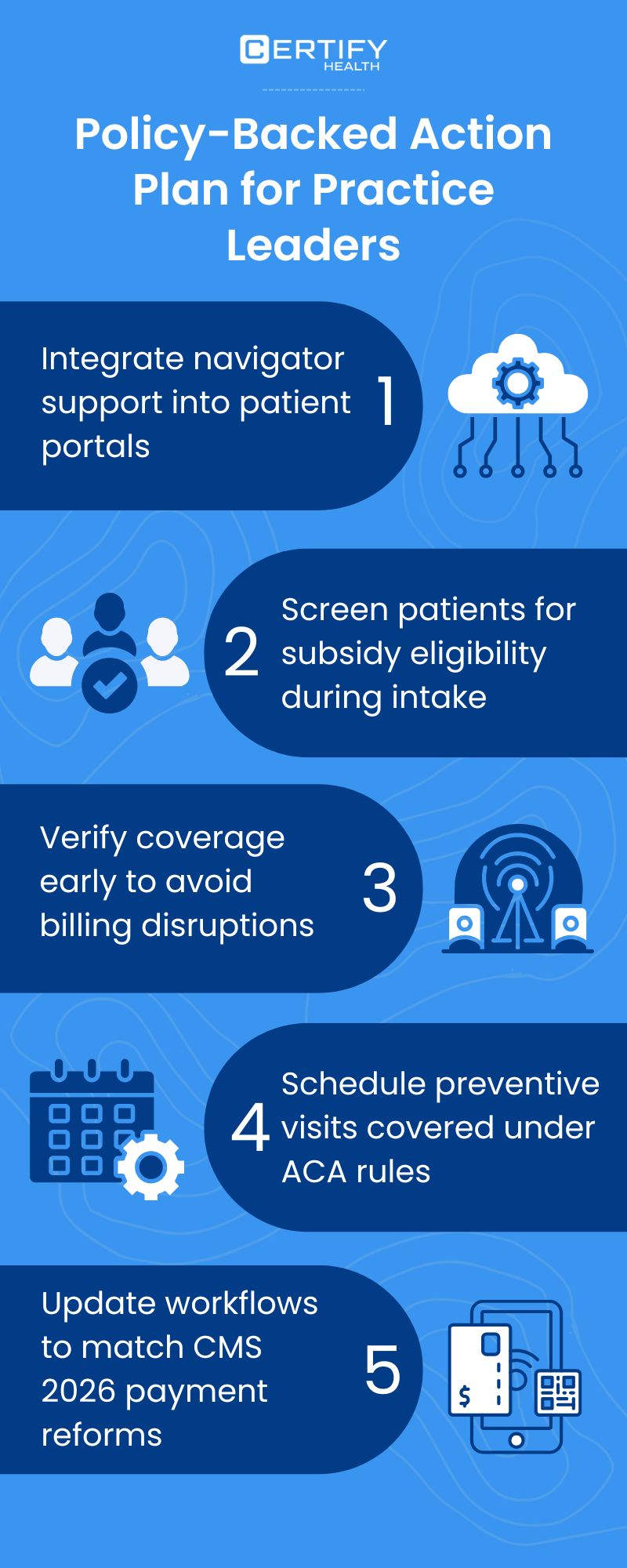 CERTIFY HEALTH

Policy-Backed Action Plan for Practice Leaders

Integrate navigator support into patient portals

1

2

Screen patients for subsidy eligibility during intake

Verify coverage early to avoid billing disruptions

3

4

Schedule preventive visits covered under ACA rules

Update workflows to match CMS 2026 payment reforms

5

$